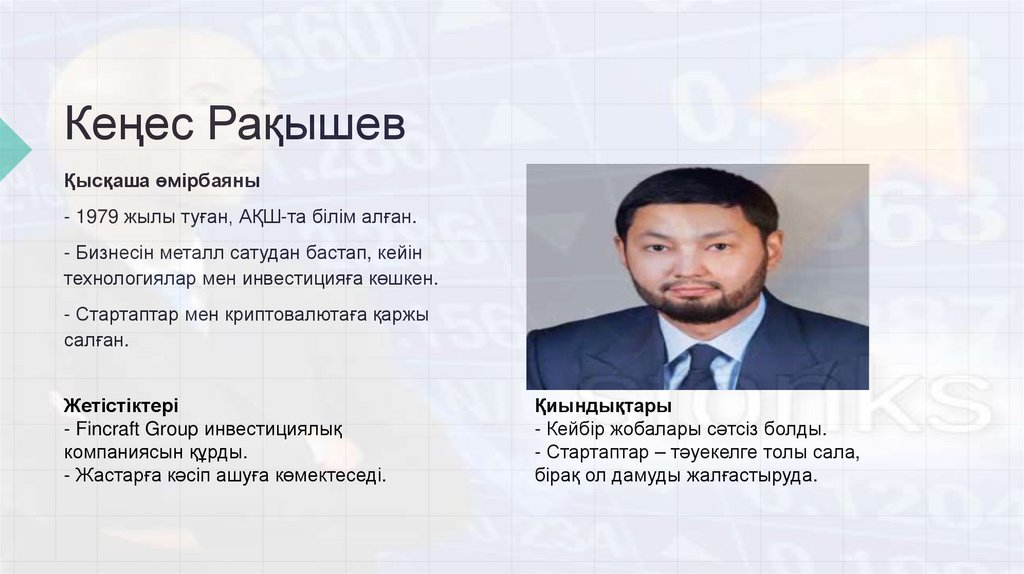 Кеңес Рақышев

Қысқаша өмірбаяны

- 1979 жылы туған, АҚШ-та білім алған.

- Бизнесін металл сатудан бастап, кейін технологиялар мен инвестицияға көшкен.

- Стартаптар мен криптовалютаға қаржы салған.

Жетістіктері
- Fincraft Group инвестициялық компаниясын құрды.
- Жастарға кәсіп ашуға көмектеседі.

Қиындықтары
- Кейбір жобалары сәтсіз болды.
- Стартаптар – тәуекелге толы сала, бірақ ол дамуды жалғастыруда.